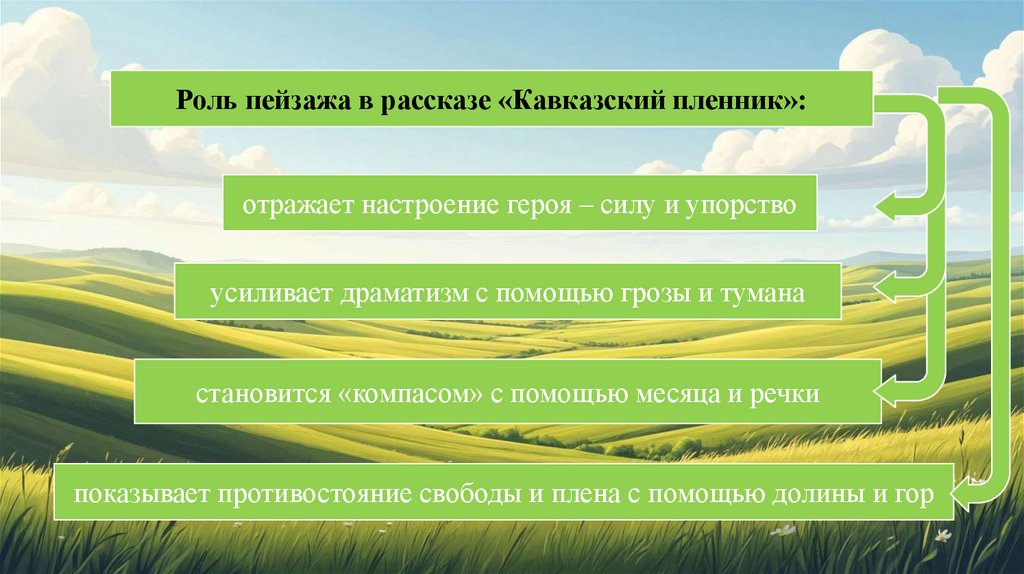 Роль пейзажа в рассказе «Кавказский пленник»:

отражает настроение героя – силу и упорство

усиливает драматизм с помощью грозы и тумана

становится «компасом» с помощью месяца и речки

показывает противостояние свободы и плена с помощью долины и гор